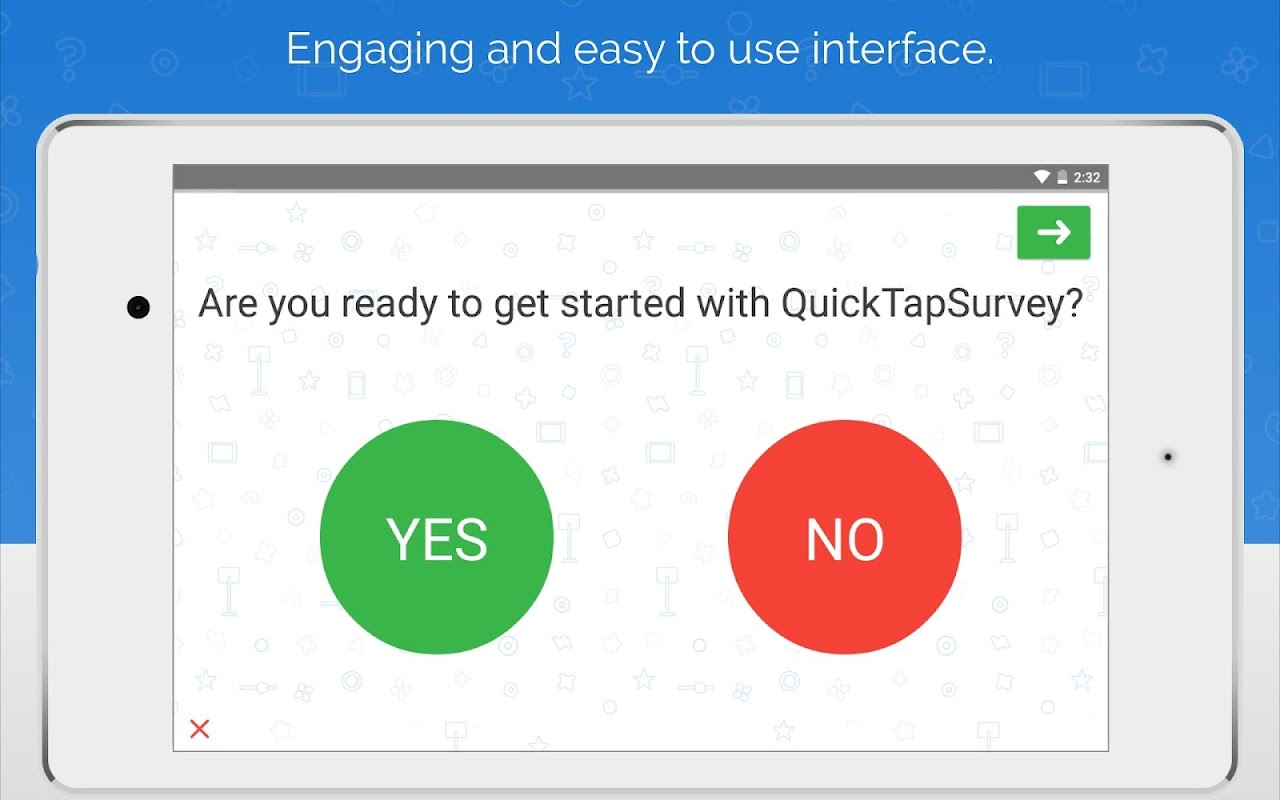 Engaging and easy to use interface.

2:32

Are you ready to get started with QuickTapSurvey?

YES

NO